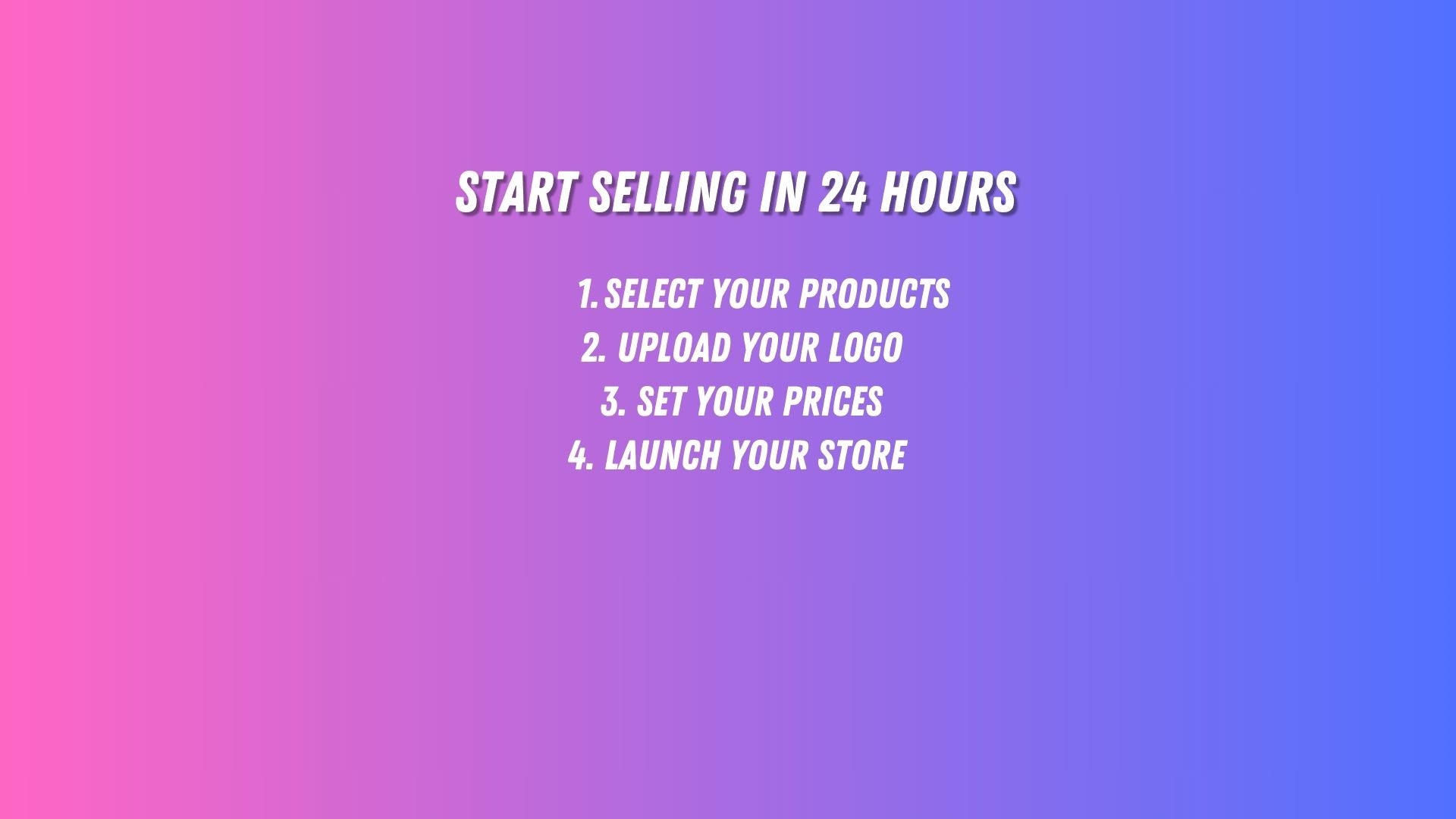 START SELLING IN 24 HOURS

1. SELECT YOUR PRODUCTS
2. UPLOAD YOUR LOGO
3. SET YOUR PRICES
4. LAUNCH YOUR STORE